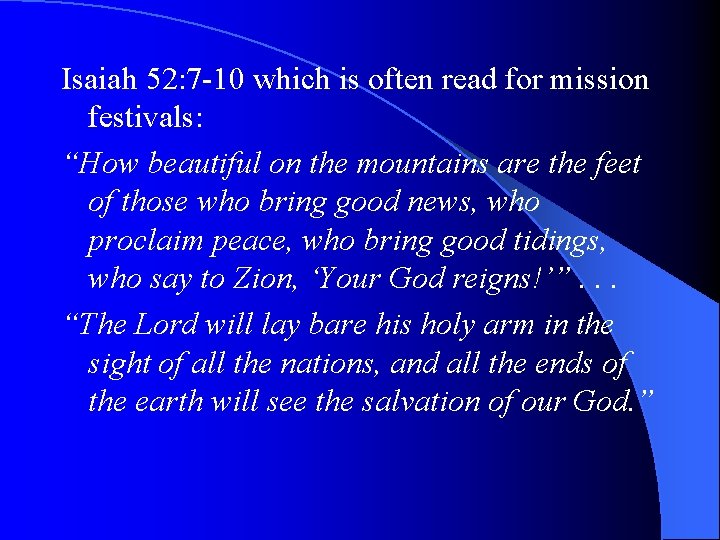 Isaiah 52:7-10 which is often read for mission festivals:

“How beautiful on the mountains are the feet of those who bring good news, who proclaim peace, who bring good tidings, who say to Zion, ‘Your God reigns!’” . . .

“The Lord will lay bare his holy arm in the sight of all the nations, and all the ends of the earth will see the salvation of our God.”